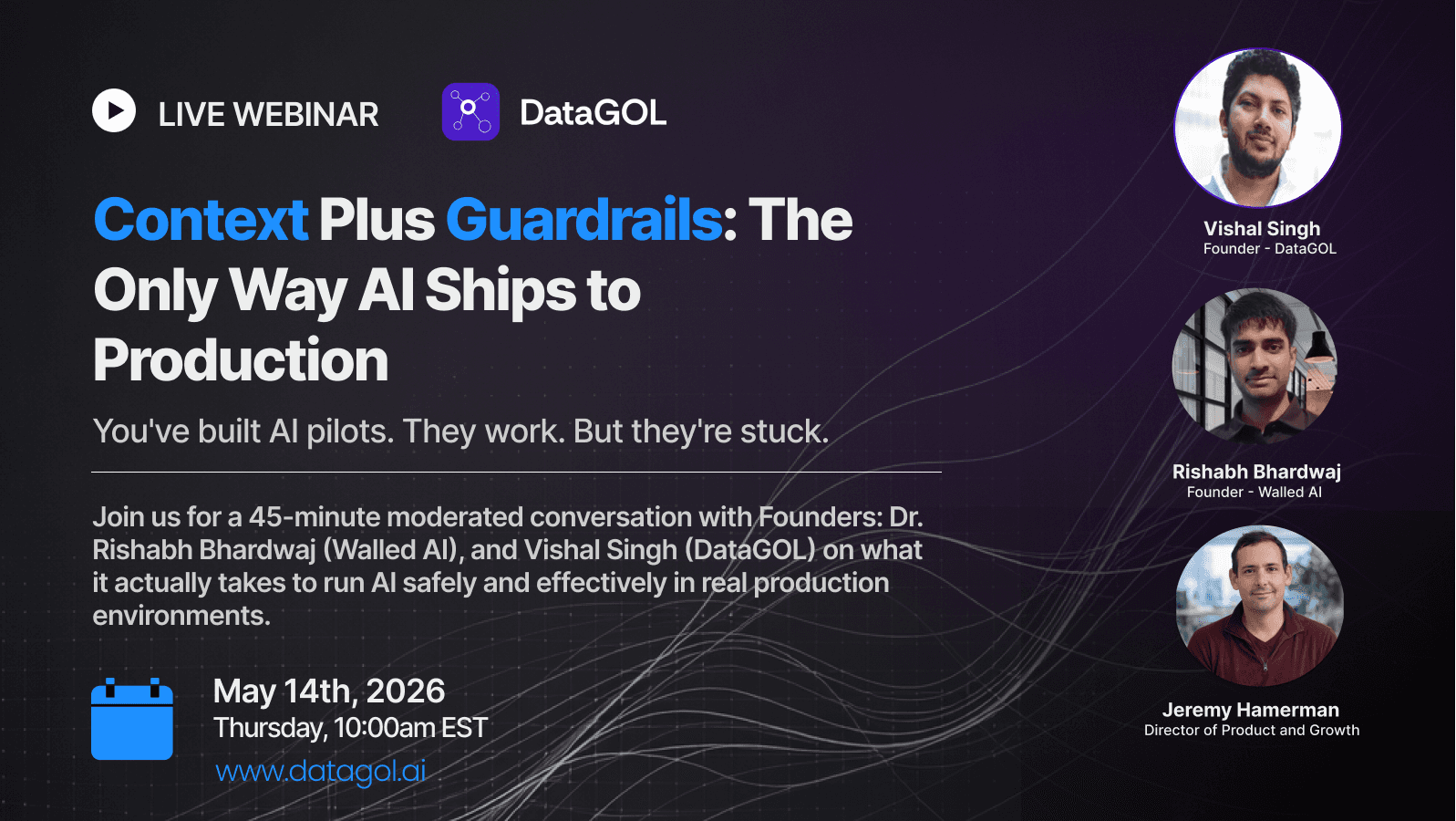 LIVE WEBINAR

DataGOL

Context Plus Guardrails: The Only Way AI Ships to Production

You've built AI pilots. They work. But they're stuck.

Join us for a 45-minute moderated conversation with Founders: Dr. Rishabh Bhardwaj (Walled AI), and Vishal Singh (DataGOL) on what it actually takes to run AI safely and effectively in real production environments.

May 14th, 2026
Thursday, 10:00am EST
www.datagol.ai

Vishal Singh
Founder - DataGOL

Rishabh Bhardwaj
Founder - Walled AI

Jeremy Hamerman
Director of Product and Growth